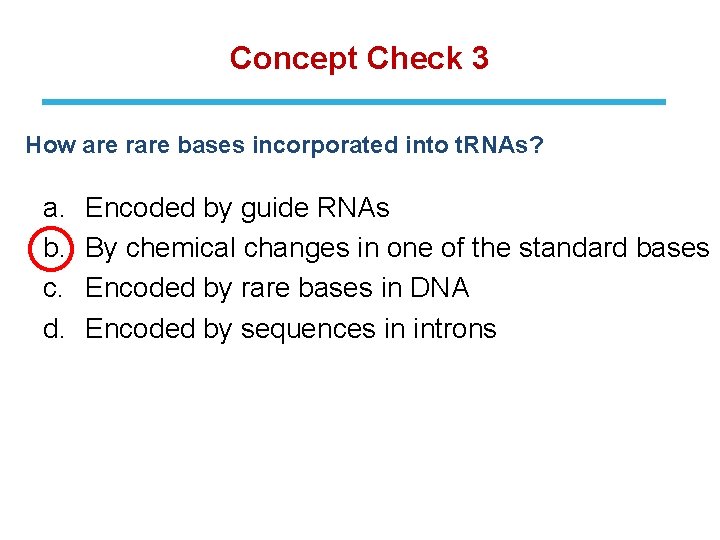 Concept Check 3

How are rare bases incorporated into tRNAs?

a. Encoded by guide RNAs
b. By chemical changes in one of the standard bases
c. Encoded by rare bases in DNA
d. Encoded by sequences in introns